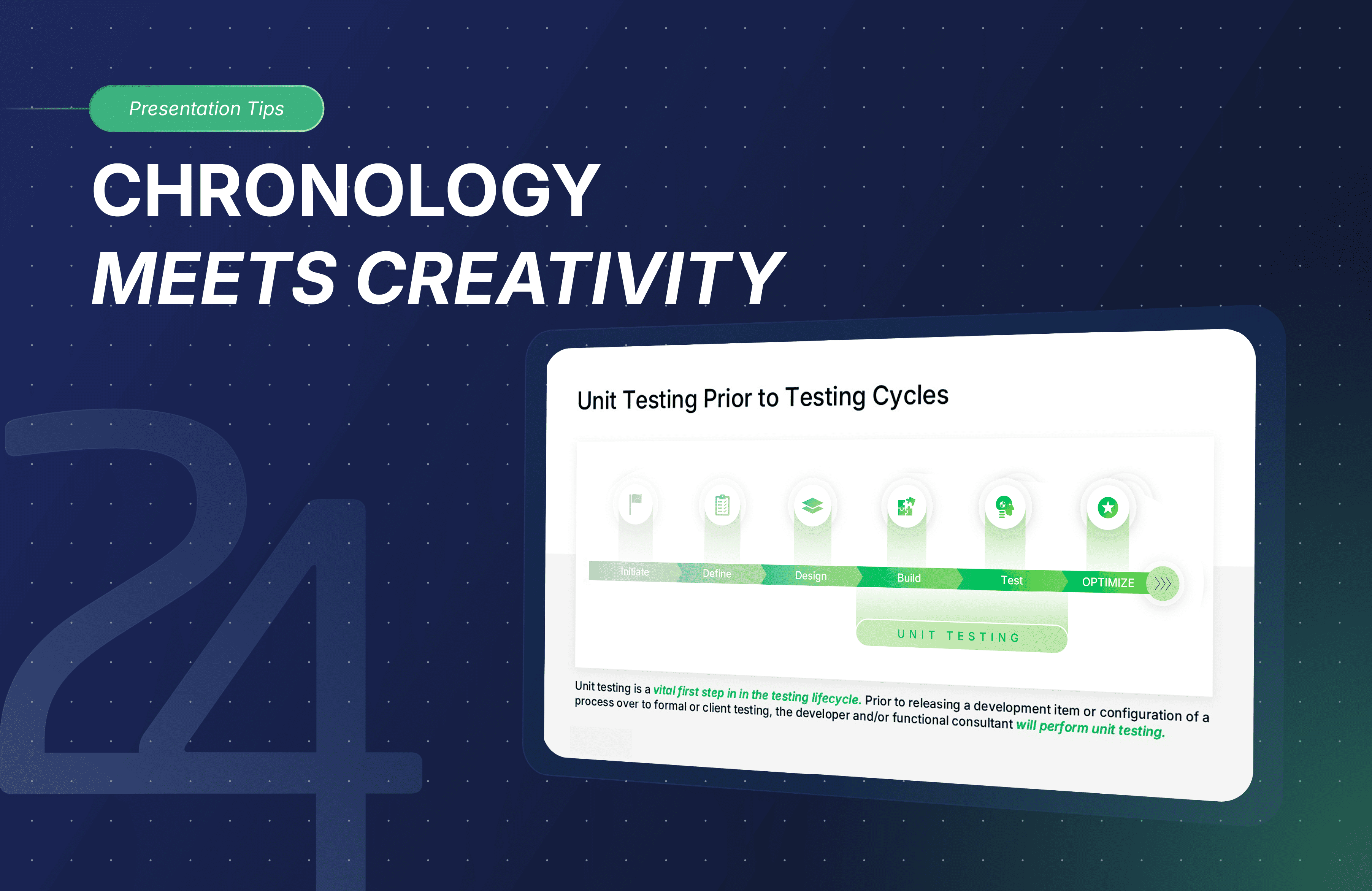 Presentation Tips

CHRONOLOGY
MEETS CREATIVITY

24

Unit Testing Prior to Testing Cycles

Initiate
Define
Design
Build
Test
OPTIMIZE

UNIT TESTING

Unit testing is a vital first step in in the testing lifecycle. Prior to releasing a development item or configuration of a process over to formal or client testing, the developer and/or functional consultant will perform unit testing.